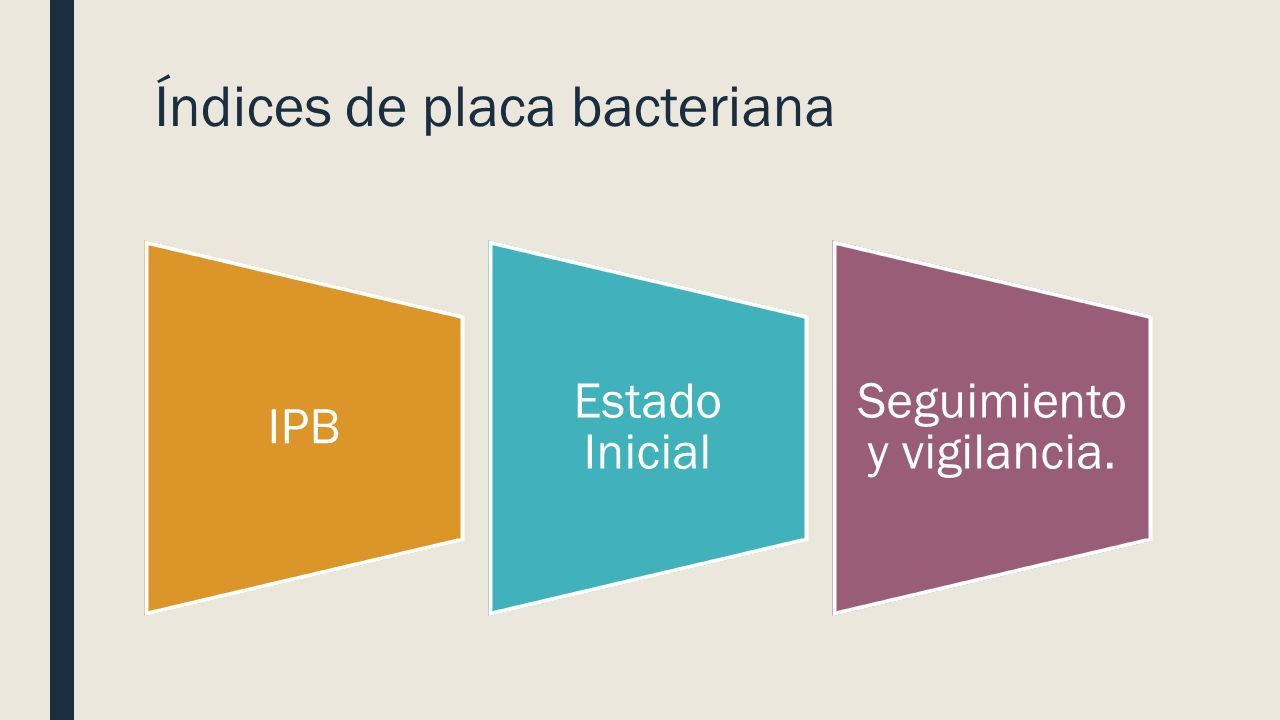 Índices de placa bacteriana

IPB

Estado Inicial

Seguimiento y vigilancia.